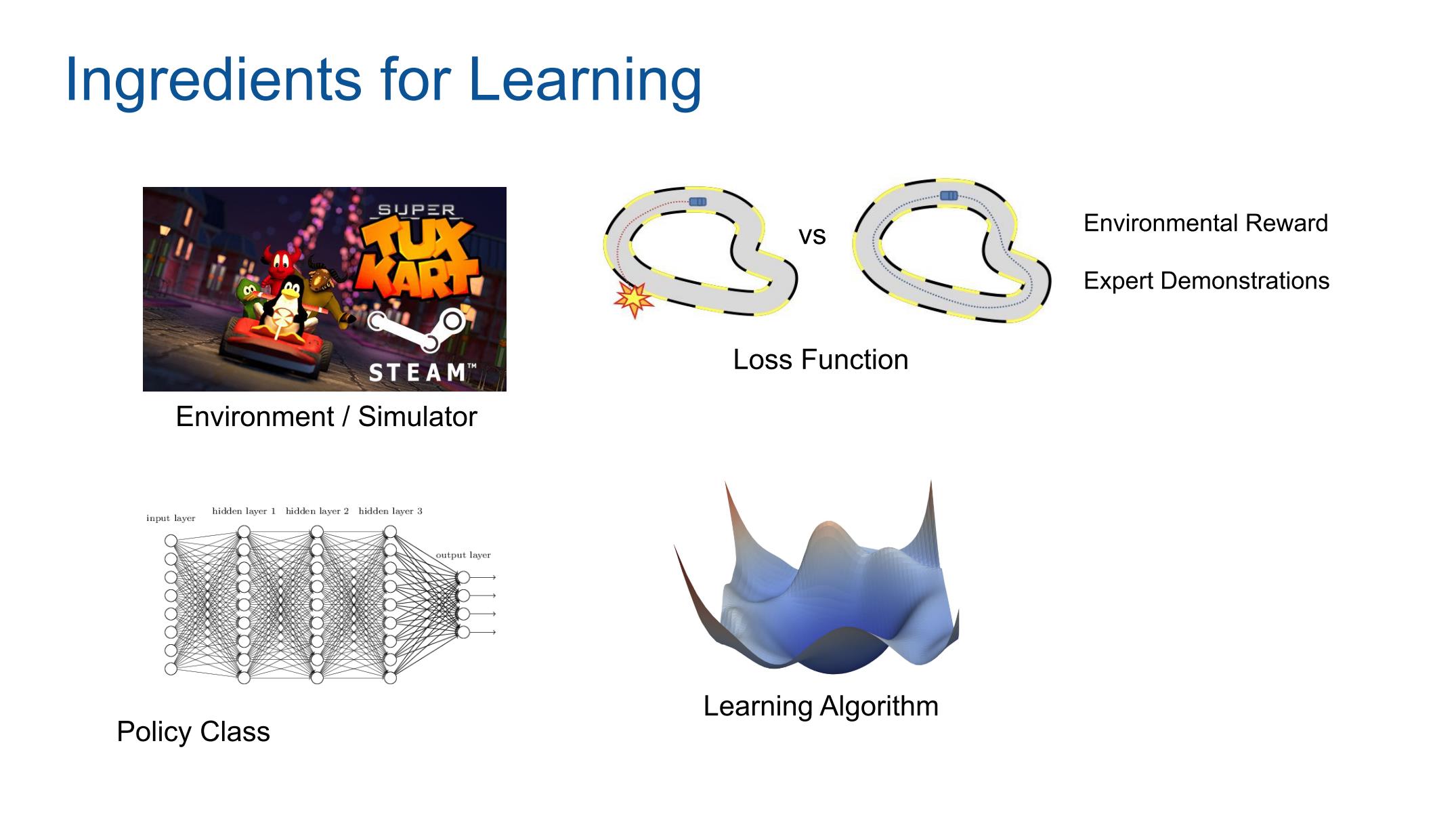 Ingredients for Learning

SUPER TUX KART

STEAM™

Environment / Simulator

vs

Environmental Reward

Expert Demonstrations

Loss Function

input layer

hidden layer 1

hidden layer 2

hidden layer 3

output layer

Policy Class

Learning Algorithm